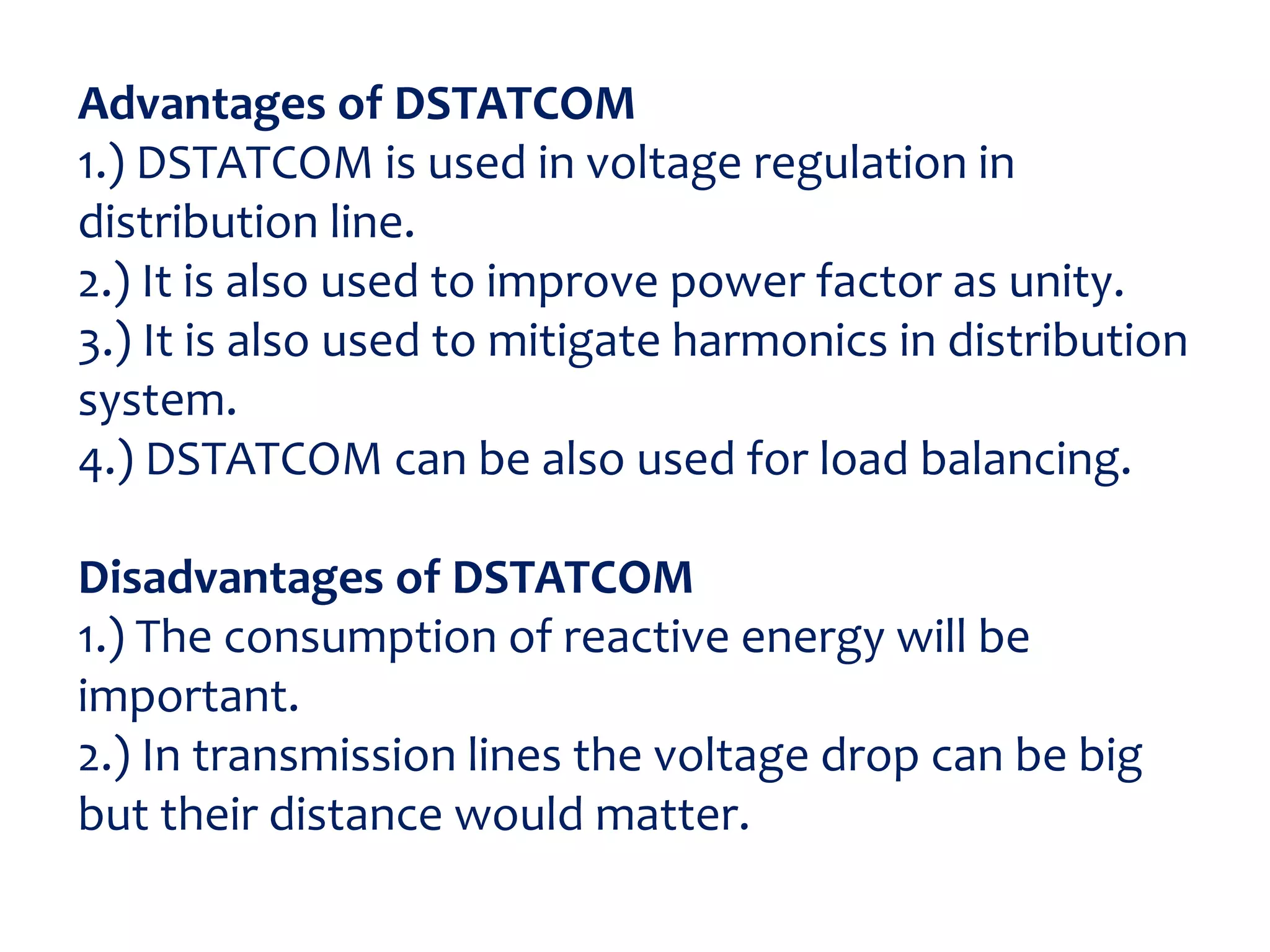 Advantages of DSTATCOM
1.) DSTATCOM is used in voltage regulation in distribution line.
2.) It is also used to improve power factor as unity.
3.) It is also used to mitigate harmonics in distribution system.
4.) DSTATCOM can be also used for load balancing.

Disadvantages of DSTATCOM
1.) The consumption of reactive energy will be important.
2.) In transmission lines the voltage drop can be big but their distance would matter.